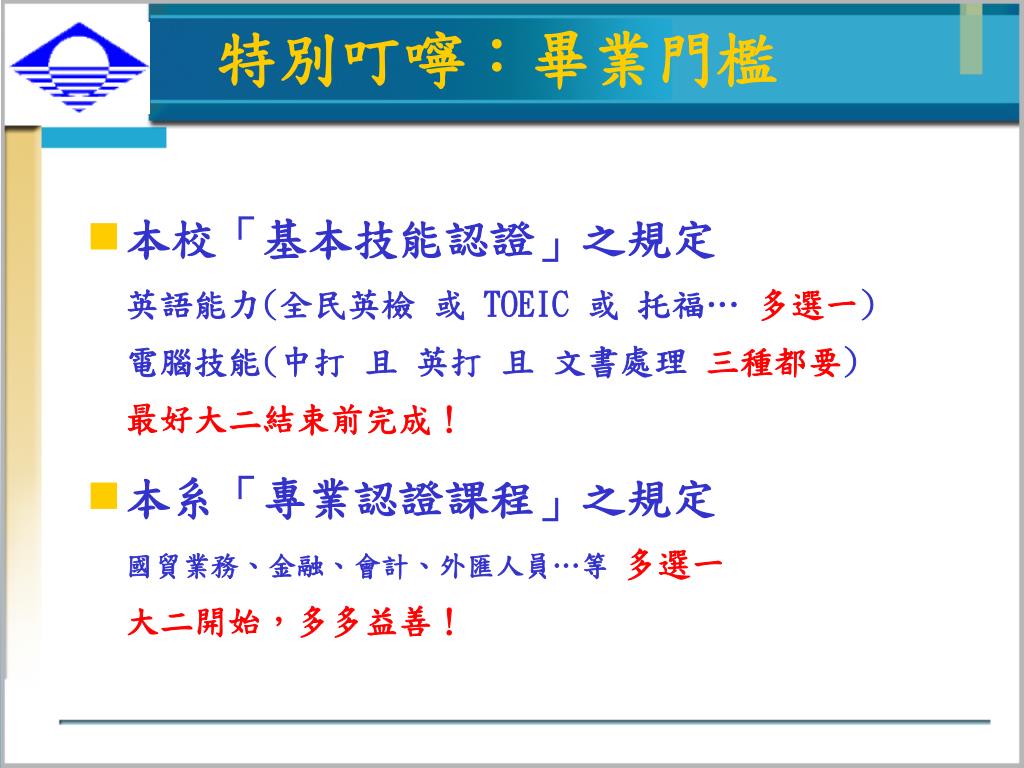 特別叮嚀：畢業門檻

本校「基本技能認證」之規定

英語能力(全民英檢 或 TOEIC 或 托福… 多選一)

電腦技能(中打 且 英打 且 文書處理 三種都要)

最好大二結束前完成！

本系「專業認證課程」之規定

國貿業務、金融、會計、外匯人員…等 多選一

大二開始，多多益善！